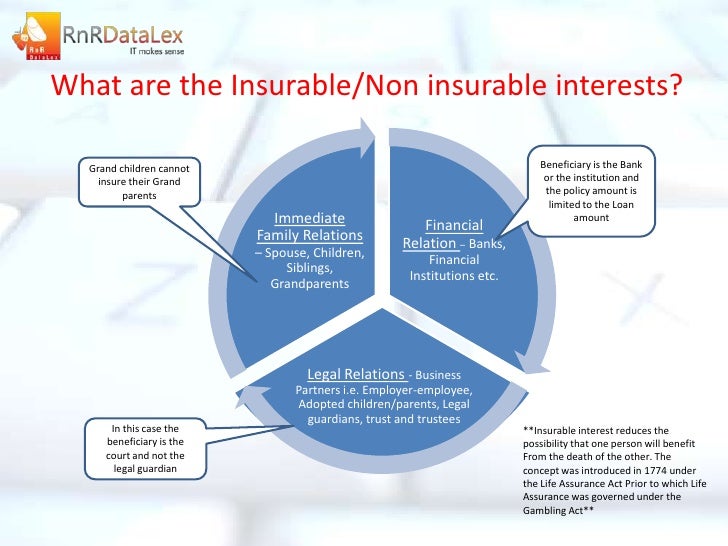 RnR DataLex

RnRDataLex
IT makes sense

What are the Insurable/Non insurable interests?

Grand children cannot insure their Grand parents

Immediate Family Relations – Spouse, Children, Siblings, Grandparents

Financial Relation – Banks, Financial Institutions etc.

Beneficiary is the Bank or the institution and the policy amount is limited to the Loan amount

Legal Relations - Business Partners i.e. Employer-employee, Adopted children/parents, Legal guardians, trust and trustees

In this case the beneficiary is the court and not the legal guardian

**Insurable interest reduces the possibility that one person will benefit From the death of the other. The concept was introduced in 1774 under the Life Assurance Act Prior to which Life Assurance was governed under the Gambling Act**